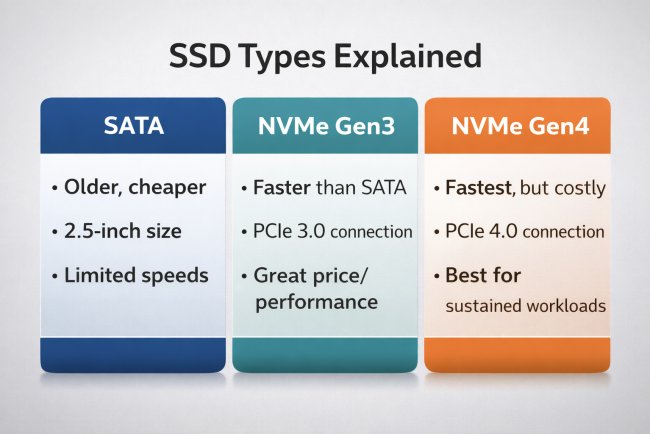 SSD Types Explained

SATA

• Older, cheaper
• 2.5-inch size
• Limited speeds

NVMe Gen3

• Faster than SATA
• PCIe 3.0 connection
• Great price/ performance

NVMe Gen4

• Fastest, but costly
• PCIe 4.0 connection
• Best for sustained workloads